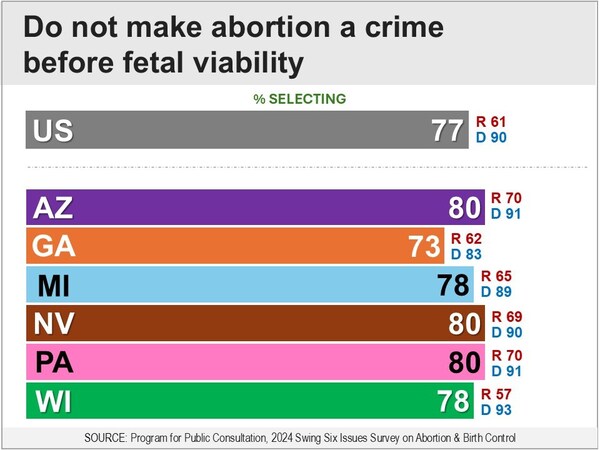 Do not make abortion a crime before fetal viability

% SELECTING

US 77 R 61 D 90

AZ 80 R 70 D 91

GA 73 R 62 D 83

MI 78 R 65 D 89

NV 80 R 69 D 90

PA 80 R 70 D 91

WI 78 R 57 D 93

SOURCE: Program for Public Consultation, 2024 Swing Six Issues Survey on Abortion & Birth Control